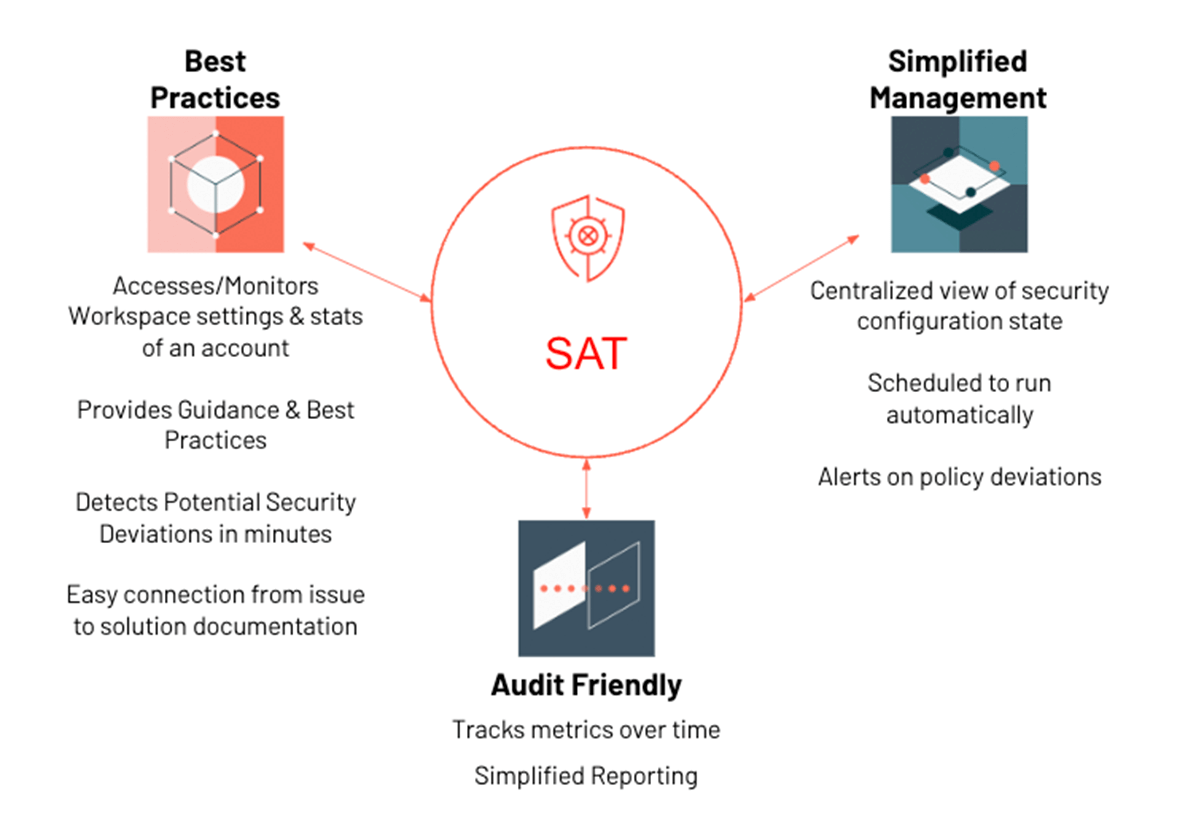 Best Practices

Accesses/Monitors Workspace settings & stats of an account

Provides Guidance & Best Practices

Detects Potential Security Deviations in minutes

Easy connection from issue to solution documentation

SAT

Simplified Management

Centralized view of security configuration state

Scheduled to run automatically

Alerts on policy deviations

Audit Friendly

Tracks metrics over time

Simplified Reporting